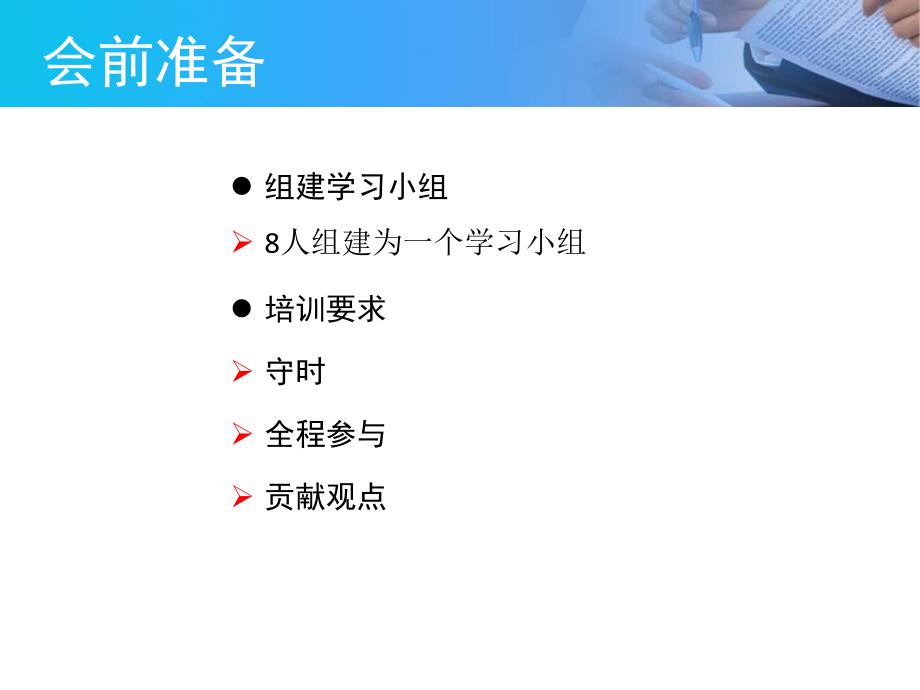 会前准备

● 组建学习小组
➢ 8人组建为一个学习小组
● 培训要求
➢ 守时
➢ 全程参与
➢ 贡献观点